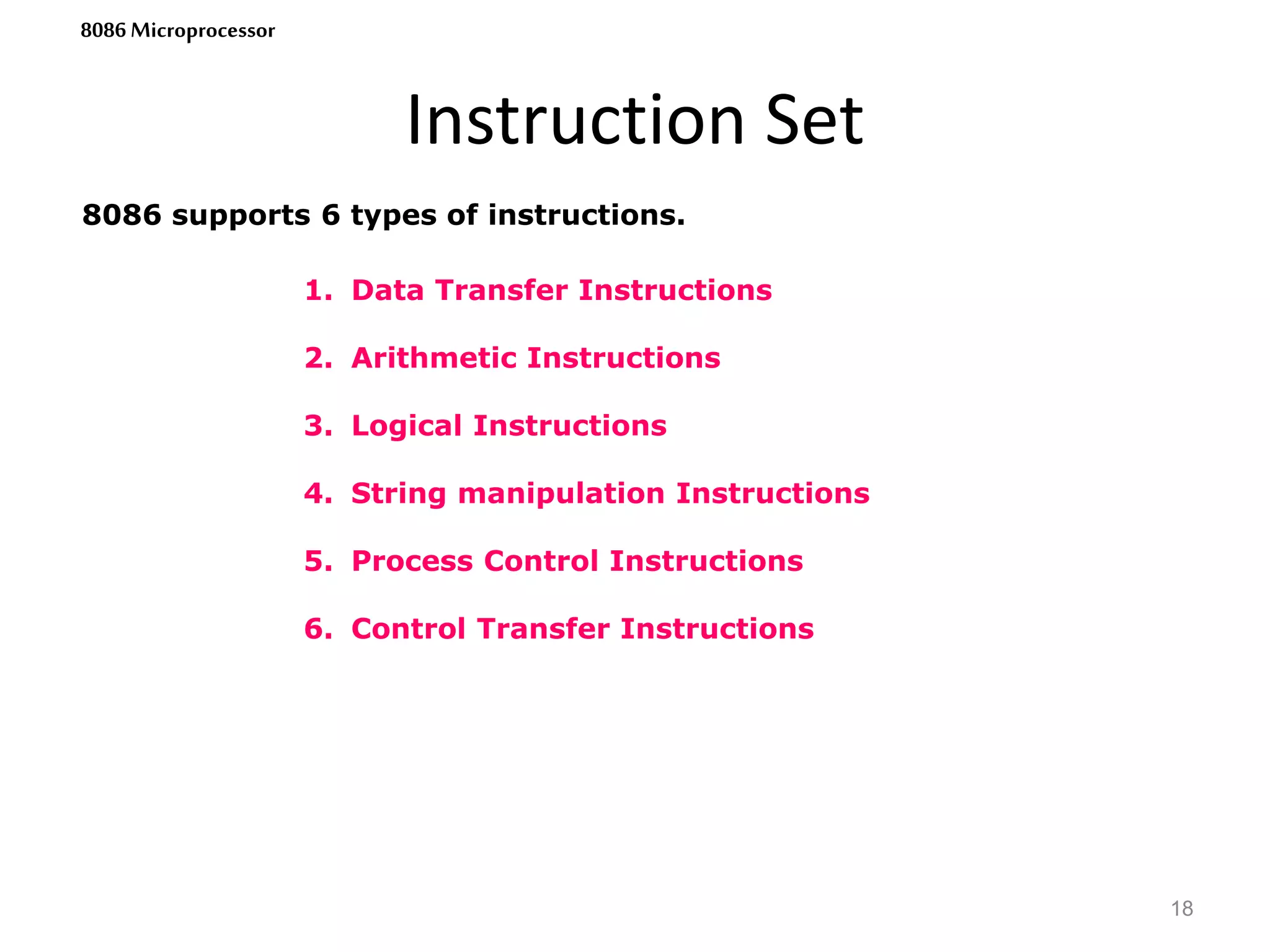 8086 Microprocessor

Instruction Set

8086 supports 6 types of instructions.

1. Data Transfer Instructions
2. Arithmetic Instructions
3. Logical Instructions
4. String manipulation Instructions
5. Process Control Instructions
6. Control Transfer Instructions

18